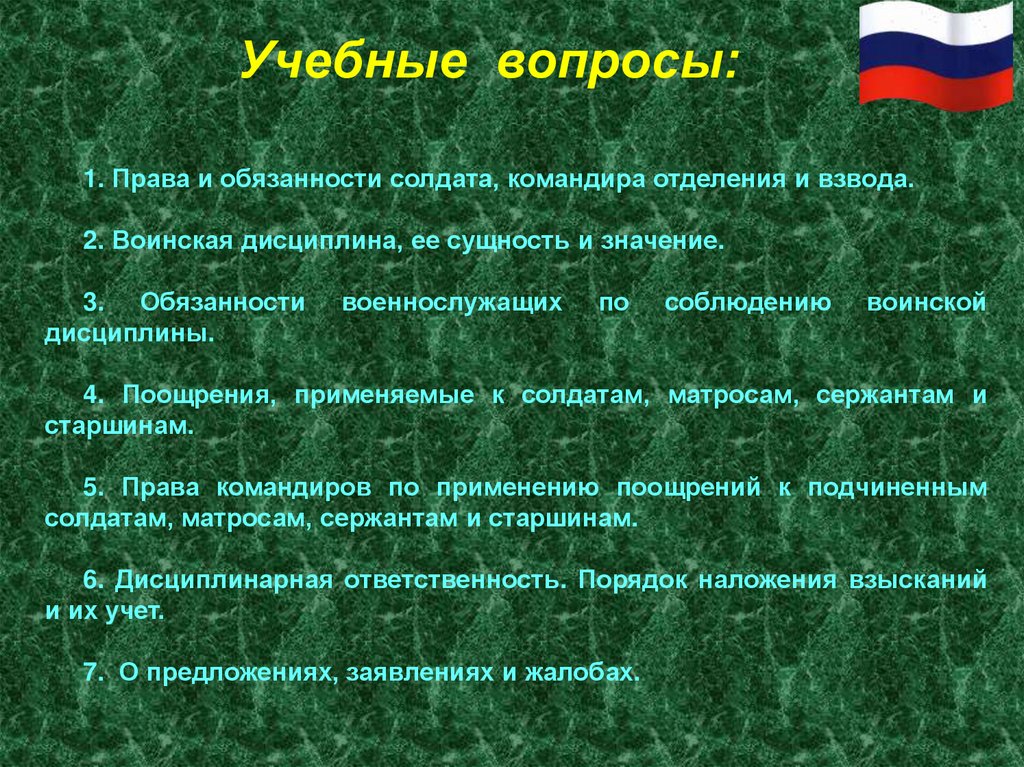 Учебные вопросы:

1. Права и обязанности солдата, командира отделения и взвода.

2. Воинская дисциплина, ее сущность и значение.

3. Обязанности военнослужащих по соблюдению воинской дисциплины.

4. Поощрения, применяемые к солдатам, матросам, сержантам и старшинам.

5. Права командиров по применению поощрений к подчиненным солдатам, матросам, сержантам и старшинам.

6. Дисциплинарная ответственность. Порядок наложения взысканий и их учет.

7. О предложениях, заявлениях и жалобах.